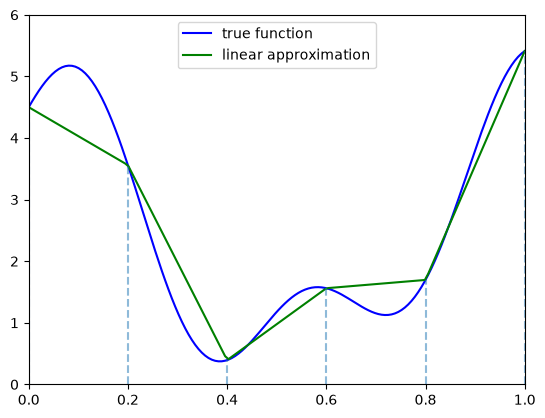 true function
linear approximation

6
5
4
3
2
1
0

0.0
0.2
0.4
0.6
0.8
1.0